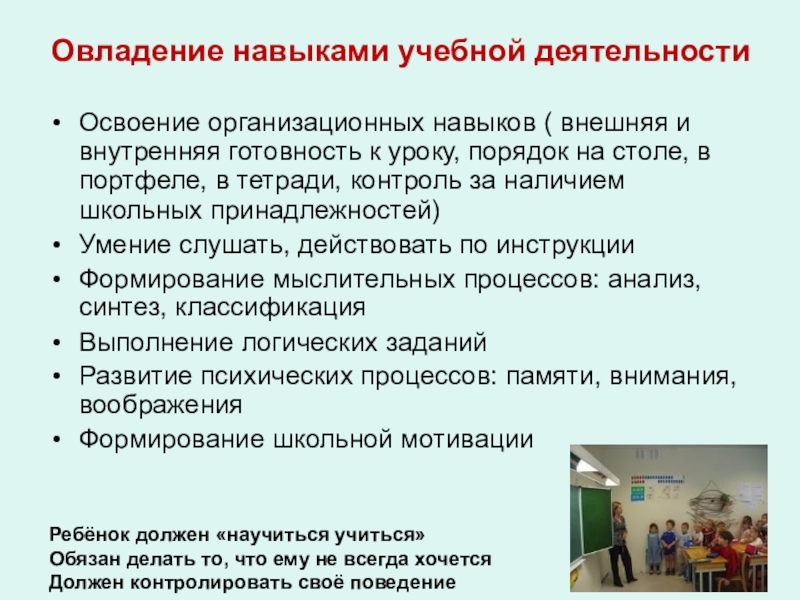 Овладение навыками учебной деятельности

• Освоение организационных навыков ( внешняя и внутренняя готовность к уроку, порядок на столе, в портфеле, в тетради, контроль за наличием школьных принадлежностей)
• Умение слушать, действовать по инструкции
• Формирование мыслительных процессов: анализ, синтез, классификация
• Выполнение логических заданий
• Развитие психических процессов: памяти, внимания, воображения
• Формирование школьной мотивации

Ребёнок должен «научиться учиться»
Обязан делать то, что ему не всегда хочется
Должен контролировать своё поведение